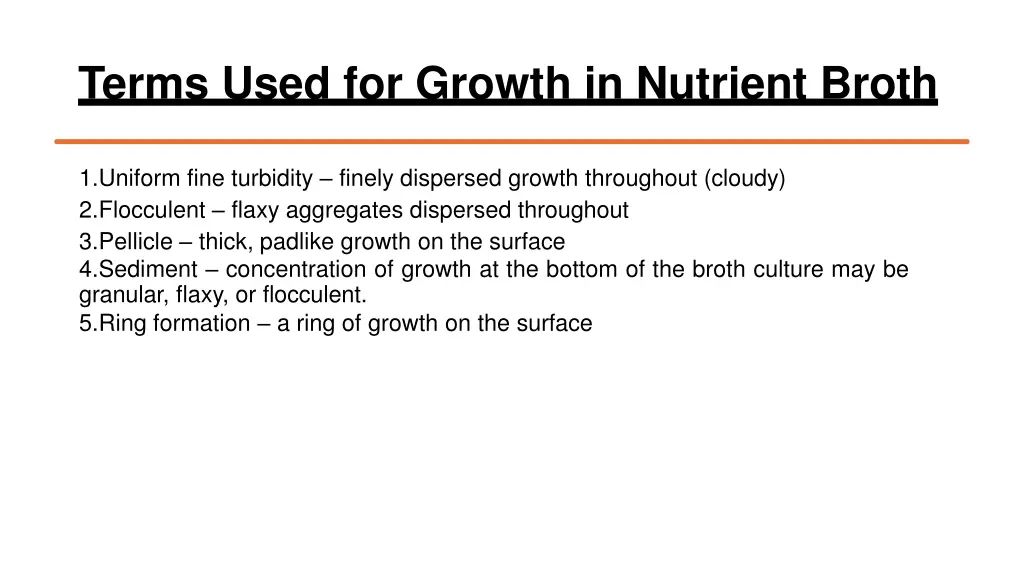 Terms Used for Growth in Nutrient Broth

1.Uniform fine turbidity – finely dispersed growth throughout (cloudy)
2.Flocculent – flaxy aggregates dispersed throughout
3.Pellicle – thick, padlike growth on the surface
4.Sediment – concentration of growth at the bottom of the broth culture may be granular, flaxy, or flocculent.
5.Ring formation – a ring of growth on the surface